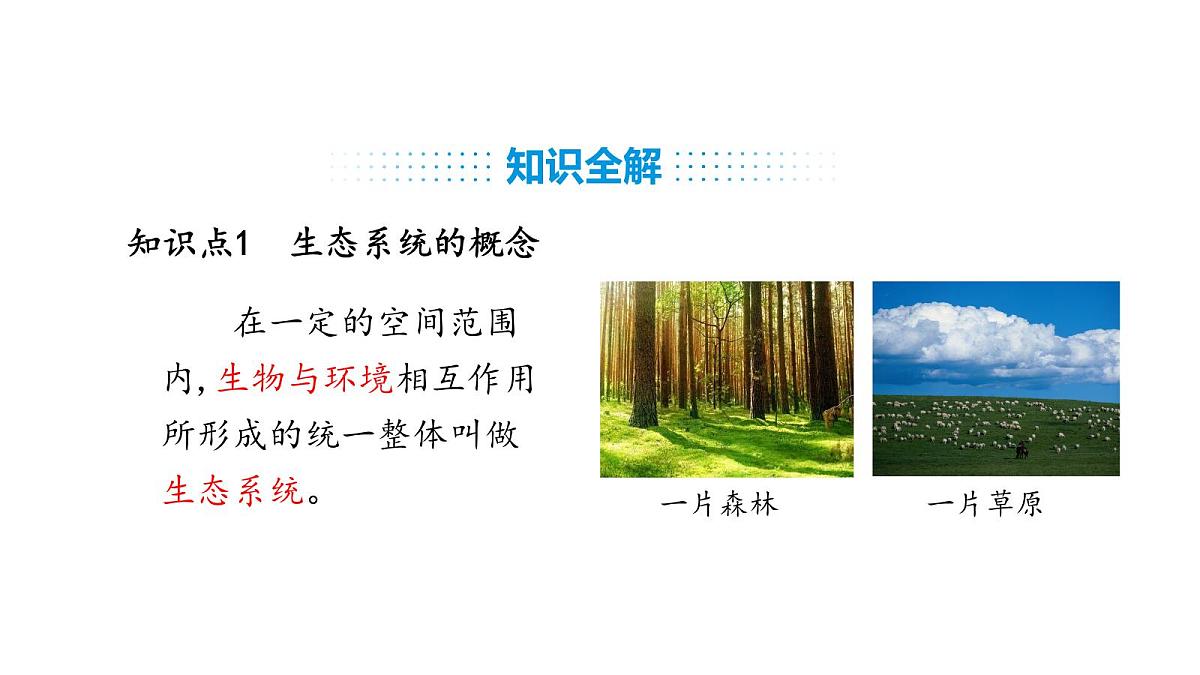 知识全解

知识点1　生态系统的概念

在一定的空间范围内，生物与环境相互作用所形成的统一整体叫做生态系统。

一片森林

一片草原